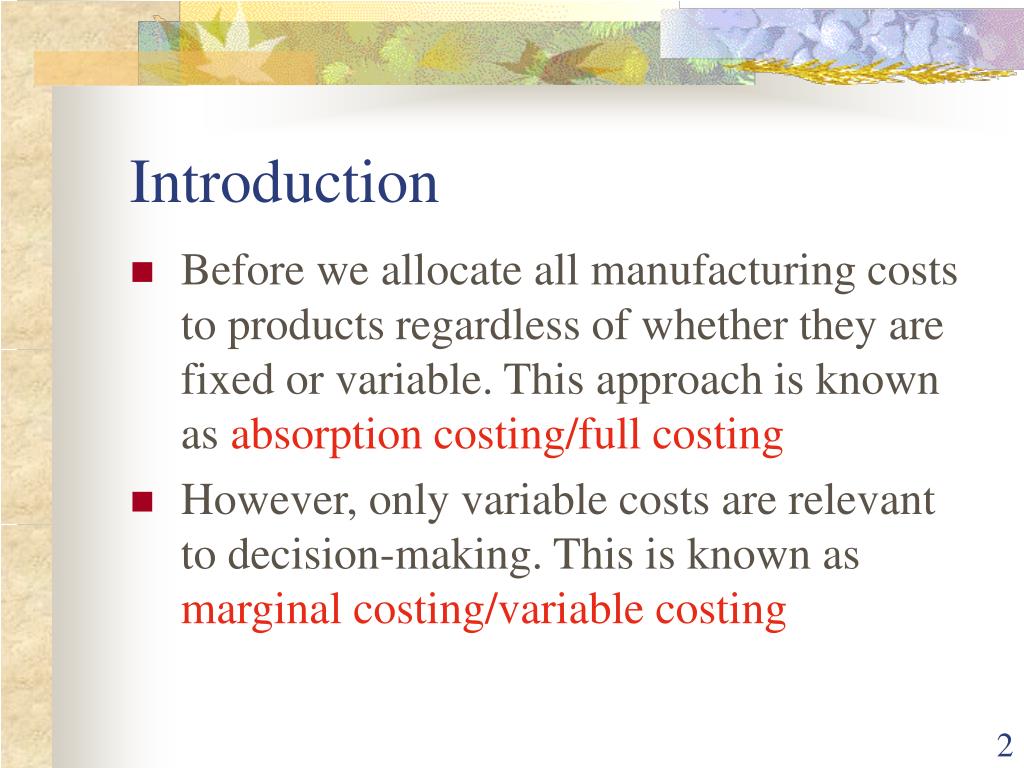 Introduction

Before we allocate all manufacturing costs to products regardless of whether they are fixed or variable. This approach is known as absorption costing/full costing

However, only variable costs are relevant to decision-making. This is known as marginal costing/variable costing

2